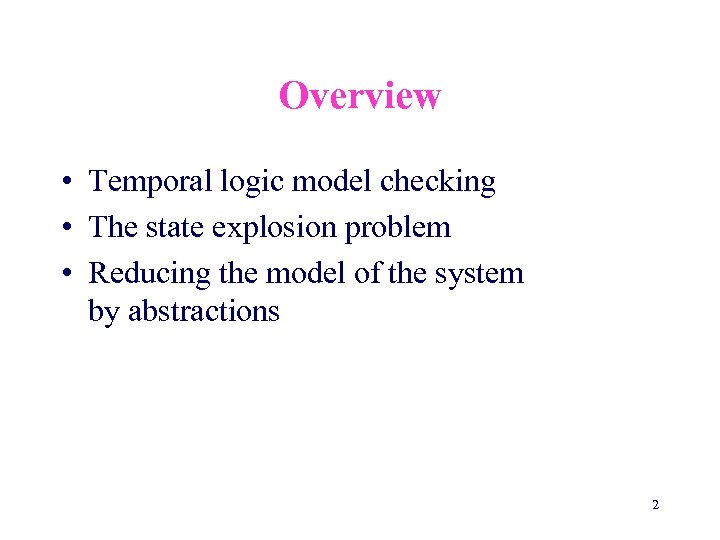 Overview

• Temporal logic model checking
• The state explosion problem
• Reducing the model of the system by abstractions

2